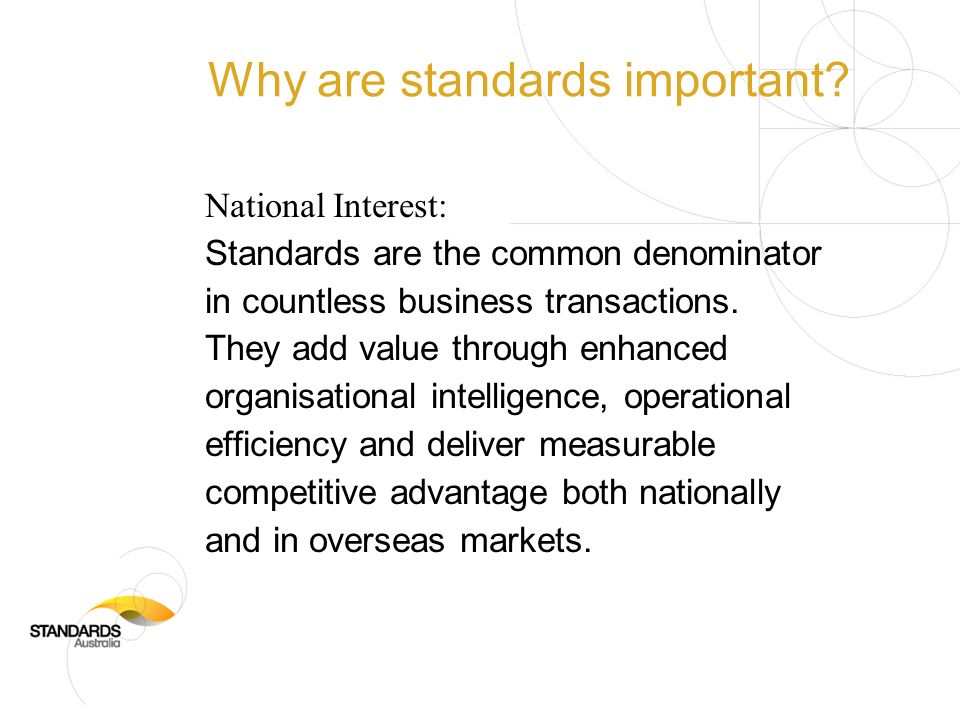 Why are standards important?

National Interest:
Standards are the common denominator in countless business transactions. They add value through enhanced organisational intelligence, operational efficiency and deliver measurable competitive advantage both nationally and in overseas markets.

STANDARDS
Australia